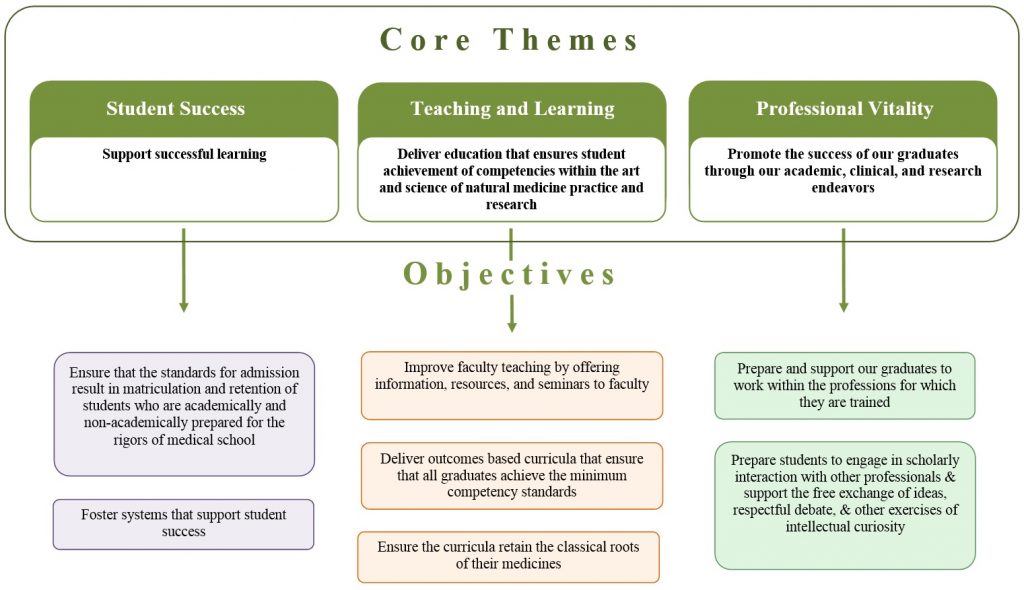 Core Themes

Student Success

Support successful learning

Teaching and Learning

Deliver education that ensures student achievement of competencies within the art and science of natural medicine practice and research

Professional Vitality

Promote the success of our graduates through our academic, clinical, and research endeavors

Objectives

Ensure that the standards for admission result in matriculation and retention of students who are academically and non-academically prepared for the rigors of medical school

Foster systems that support student success

Improve faculty teaching by offering information, resources, and seminars to faculty

Deliver outcomes based curricula that ensure that all graduates achieve the minimum competency standards

Ensure the curricula retain the classical roots of their medicines

Prepare and support our graduates to work within the professions for which they are trained

Prepare students to engage in scholarly interaction with other professionals & support the free exchange of ideas, respectful debate, & other exercises of intellectual curiosity